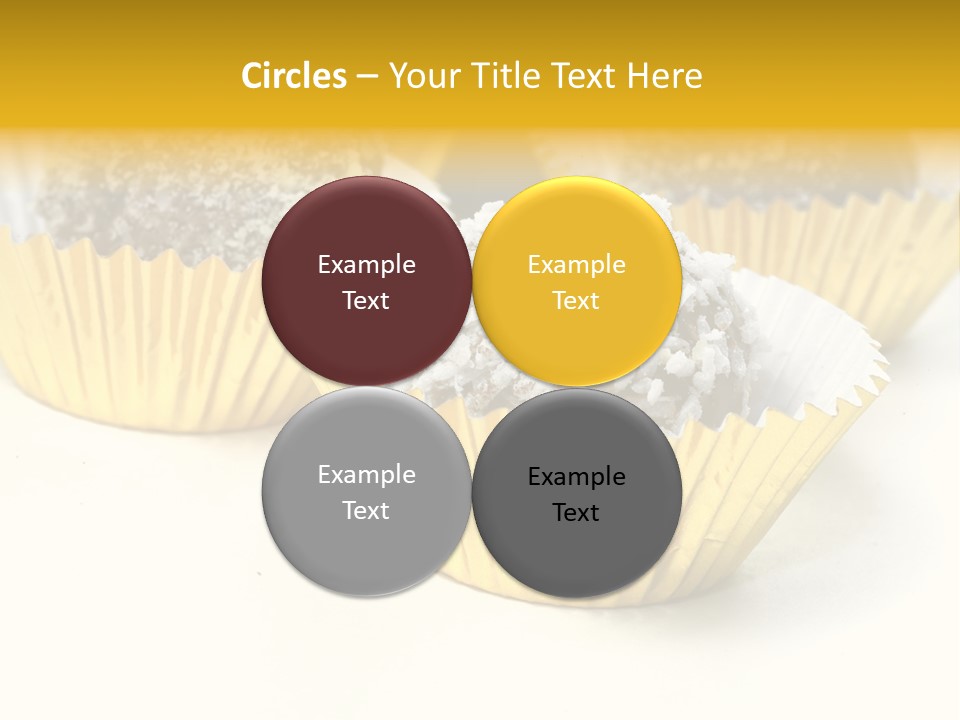 Circles – Your Title Text Here

Example Text

Example Text

Example Text

Example Text